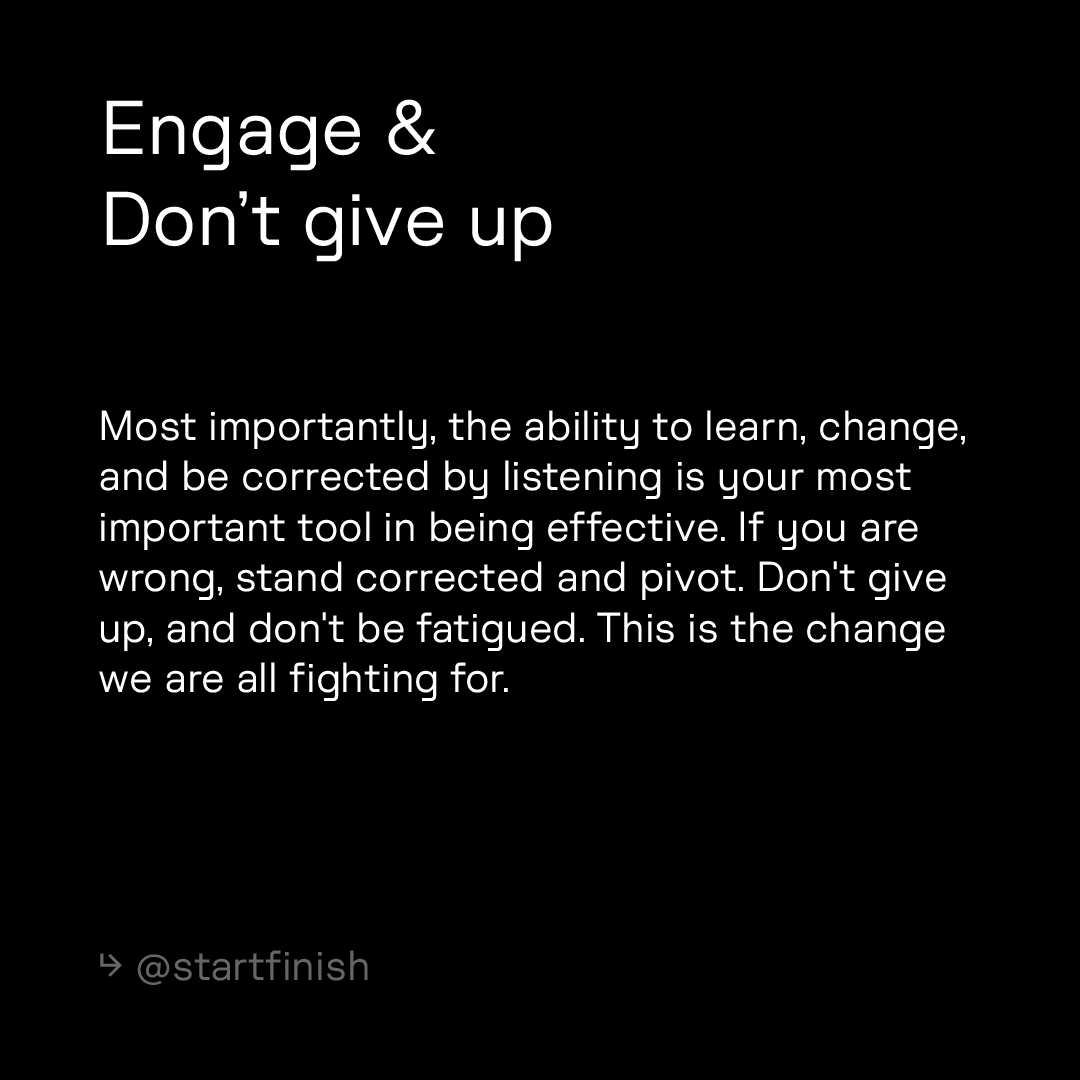 Engage &
Don’t give up

Most importantly, the ability to learn, change, and be corrected by listening is your most important tool in being effective. If you are wrong, stand corrected and pivot. Don't give up, and don't be fatigued. This is the change we are all fighting for.

↳ @startfinish